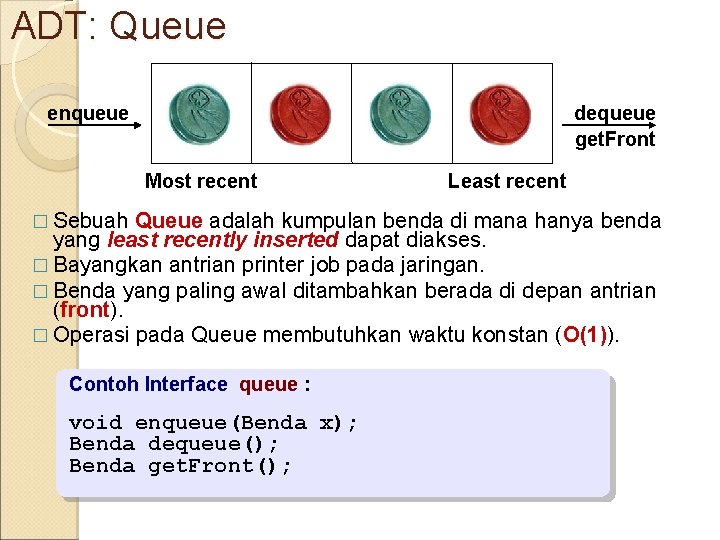 ADT: Queue

enqueue

dequeue
getFront

Most recent

Least recent

□ Sebuah Queue adalah kumpulan benda di mana hanya benda yang least recently inserted dapat diakses.
□ Bayangkan antrian printer job pada jaringan.
□ Benda yang paling awal ditambahkan berada di depan antrian (front).
□ Operasi pada Queue membutuhkan waktu konstan (O(1)).

Contoh Interface queue :

void enqueue(Benda x);
Benda dequeue();
Benda getFront();